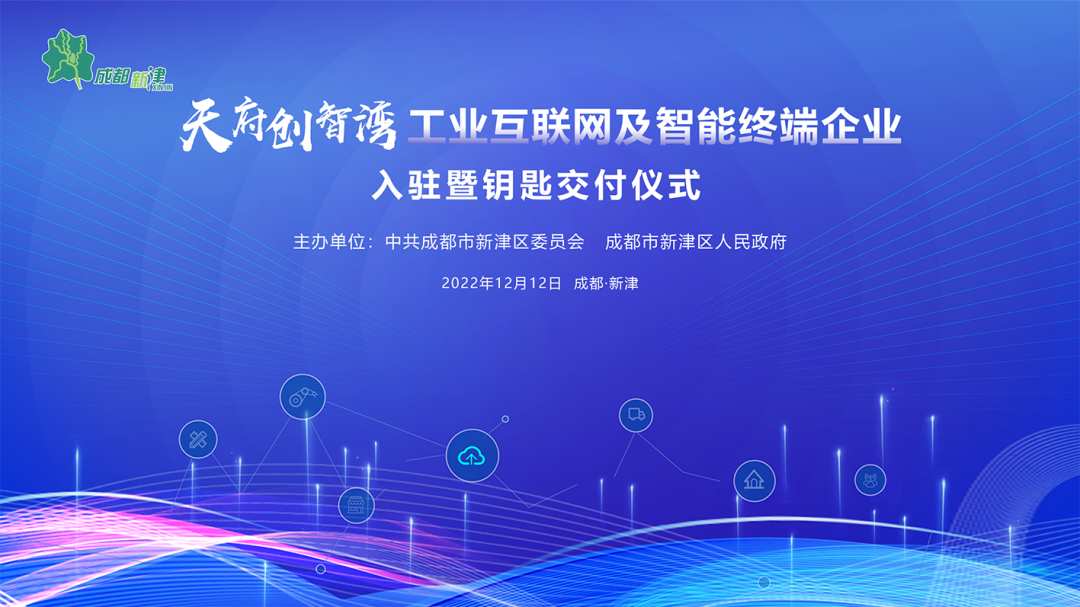 成都新津
XINJIN

天府创智湾 工业互联网及智能终端企业
入驻暨钥匙交付仪式

主办单位：中共成都市新津区委员会　成都市新津区人民政府

2022年12月12日　成都·新津